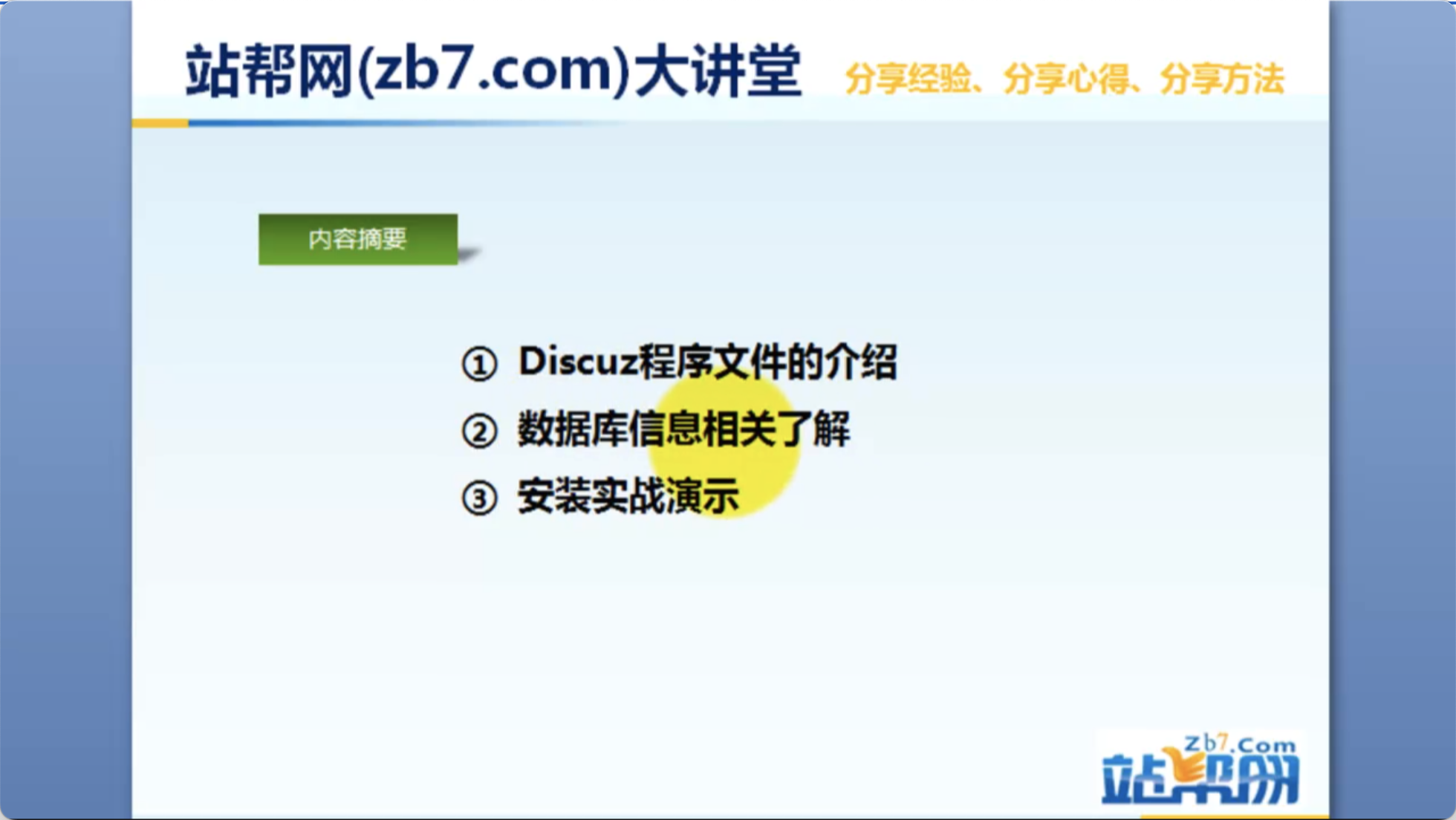 站帮网(zb7.com)大讲堂 分享经验、分享心得、分享方法

内容摘要

① Discuz程序文件的介绍

② 数据库信息相关了解

③ 安装实战演示

Zb7.Com
站帮网